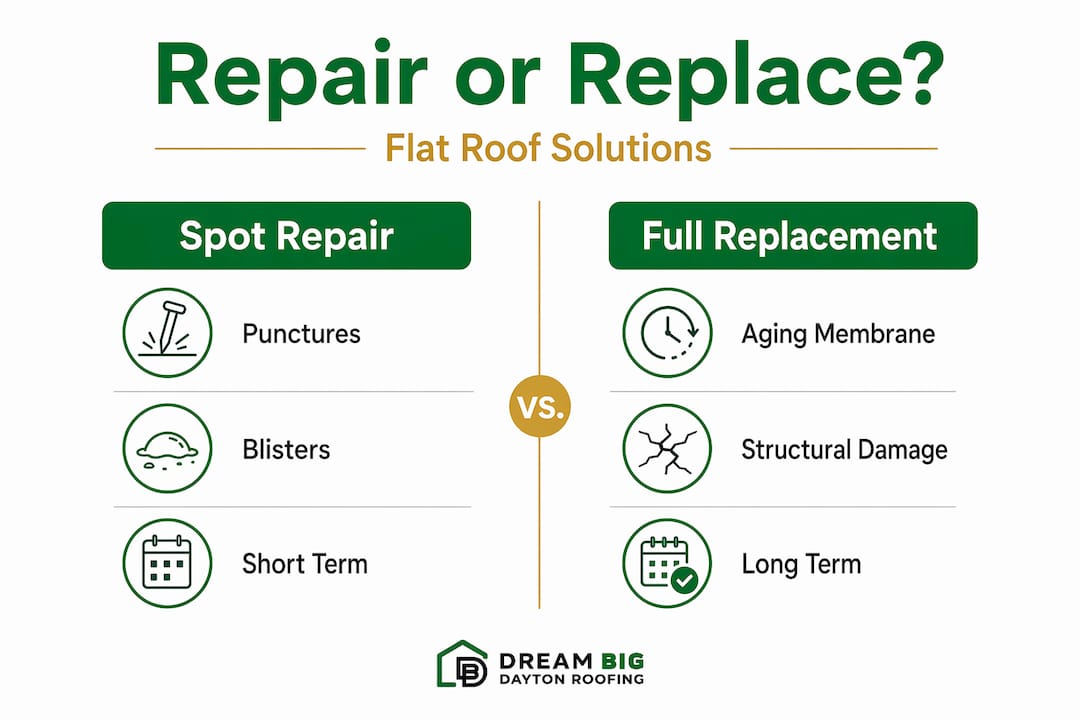 Repair or Replace?

Flat Roof Solutions

Spot Repair

Punctures

Blisters

Short Term

VS.

Full Replacement

Aging Membrane

Structural Damage

Long Term

DREAM BIG
DAYTON ROOFING